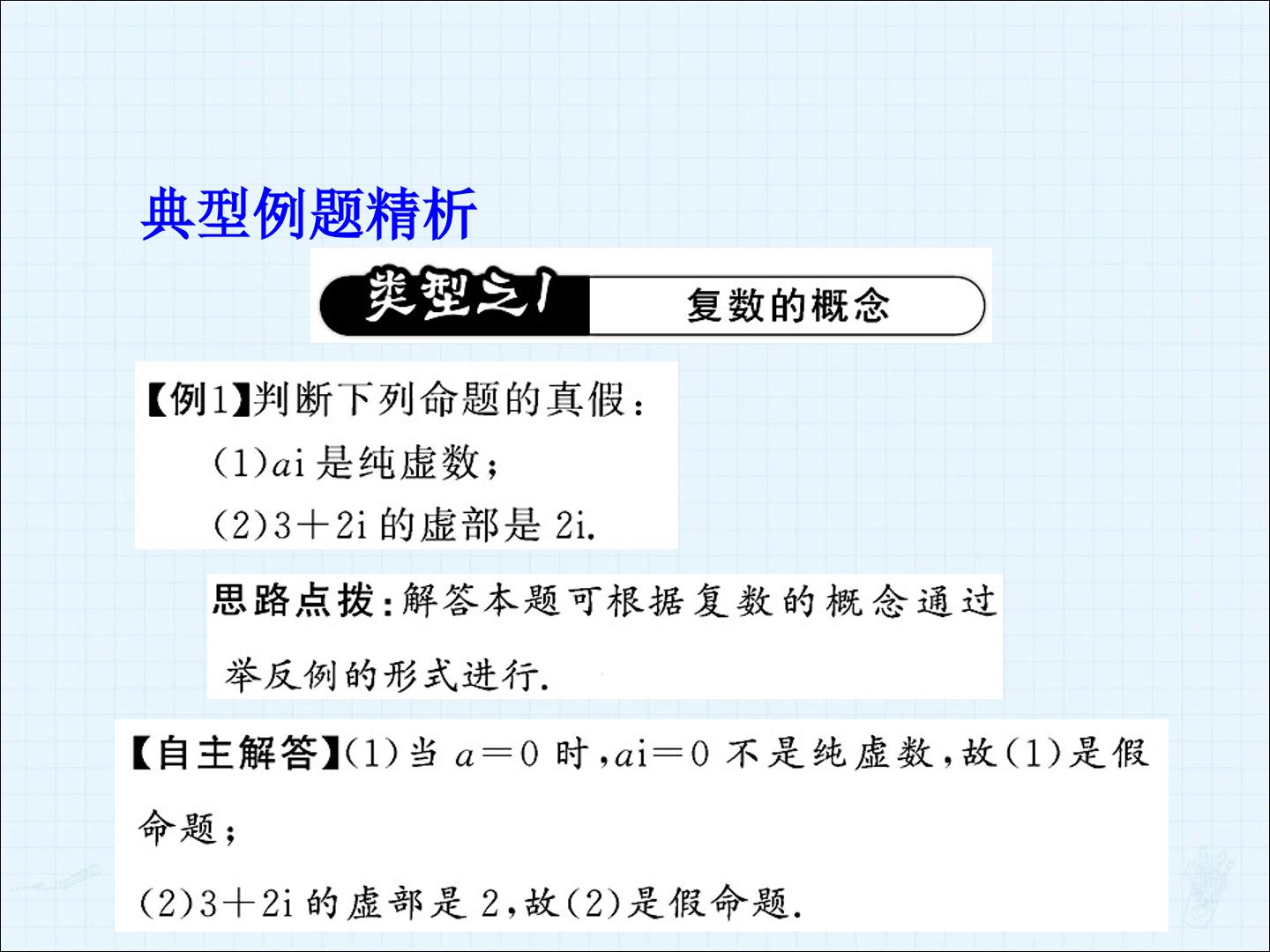 典型例题精析

类型之1

复数的概念

【例1】判断下列命题的真假：

(1)$ai$是纯虚数；

(2)$3+2i$的虚部是$2i$.

思路点拨：解答本题可根据复数的概念通过举反例的形式进行.

【自主解答】(1)当$a=0$时，$ai=0$不是纯虚数，故(1)是假命题；

(2)$3+2i$的虚部是2，故(2)是假命题.